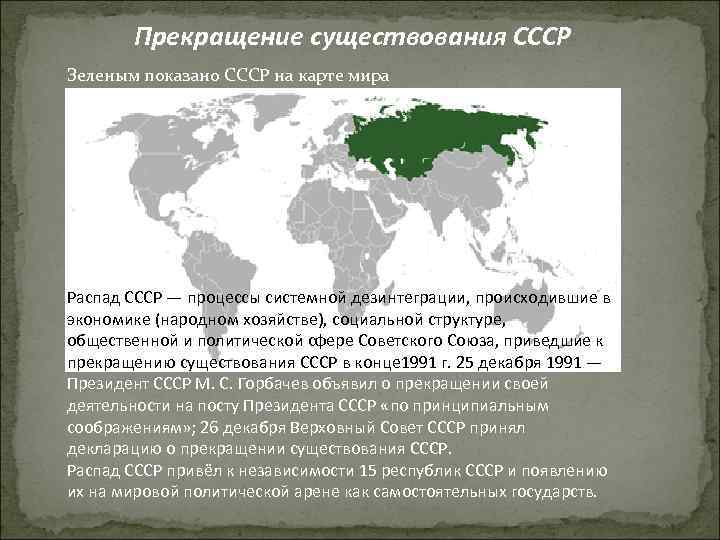 Прекращение существования СССР

Зеленым показано СССР на карте мира

Распад СССР — процессы системной дезинтеграции, происходившие в экономике (народном хозяйстве), социальной структуре, общественной и политической сфере Советского Союза, приведшие к прекращению существования СССР в конце1991 г. 25 декабря 1991 — Президент СССР М. С. Горбачев объявил о прекращении своей деятельности на посту Президента СССР «по принципиальным соображениям»; 26 декабря Верховный Совет СССР принял декларацию о прекращении существования СССР.
Распад СССР привёл к независимости 15 республик СССР и появлению их на мировой политической арене как самостоятельных государств.